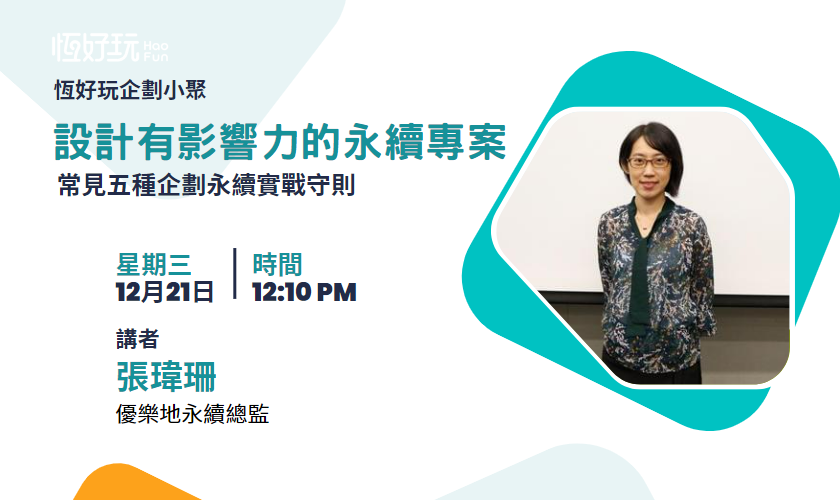 恆好玩 Hao Fun

恆好玩企劃小聚

設計有影響力的永續專案

常見五種企劃永續實戰守則

星期三
12月21日

時間
12:10 PM

講者

張瑋珊

優樂地永續總監